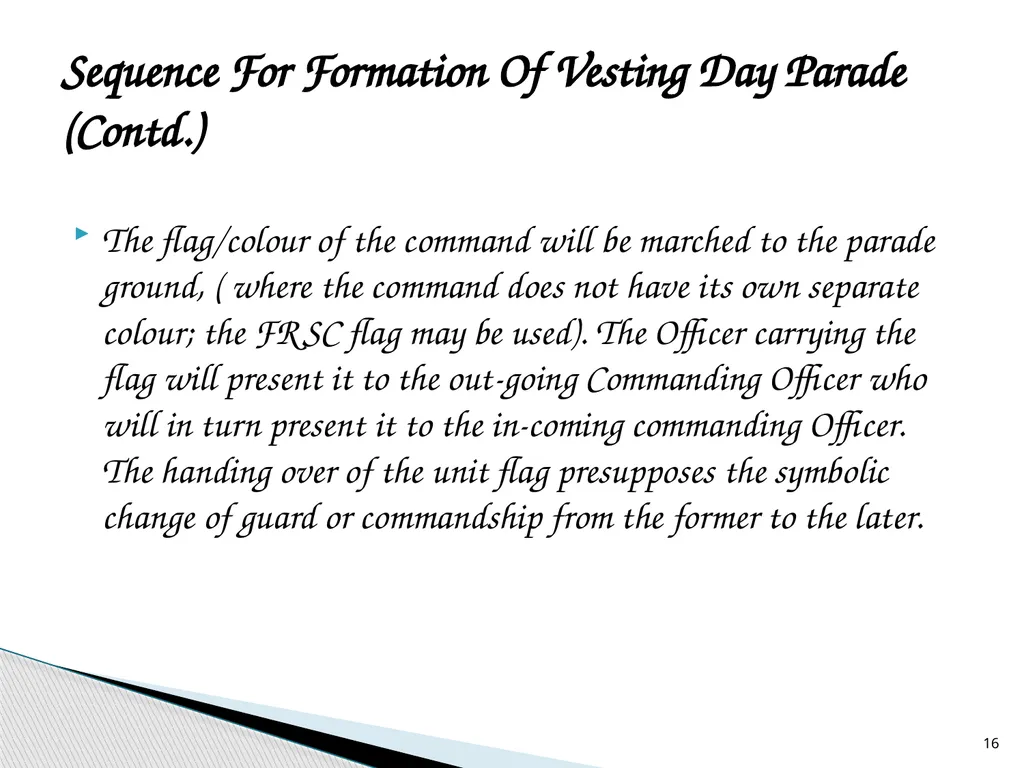 Sequence For Formation Of Vesting Day Parade (Contd.)

The flag/colour of the command will be marched to the parade ground, ( where the command does not have its own separate colour; the FRSC flag may be used). The Officer carrying the flag will present it to the out-going Commanding Officer who will in turn present it to the in-coming commanding Officer. The handing over of the unit flag presupposes the symbolic change of guard or commandship from the former to the later.

16